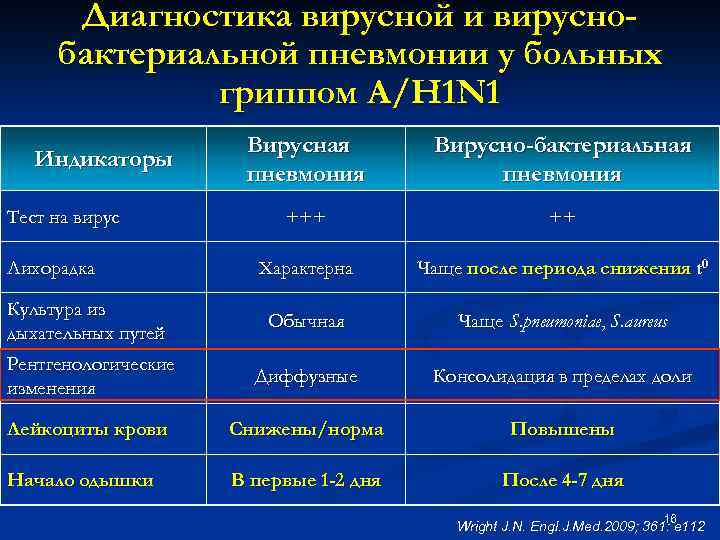 Диагностика вирусной и вирусно-бактериальной пневмонии у больных гриппом A/H1N1

| Индикаторы | Вирусная пневмония | Вирусно-бактериальная пневмония |
|---|---|---|
| Тест на вирус | +++ | ++ |
| Лихорадка | Характерна | Чаще после периода снижения $t^0$ |
| Культура из дыхательных путей | Обычная | Чаще S.pneumoniae, S.aureus |
| Рентгенологические изменения | Диффузные | Консолидация в пределах доли |
| Лейкоциты крови | Снижены/норма | Повышены |
| Начало одышки | В первые 1-2 дня | После 4-7 дня |

16

Wright J.N. Engl.J.Med.2009; 361: e112